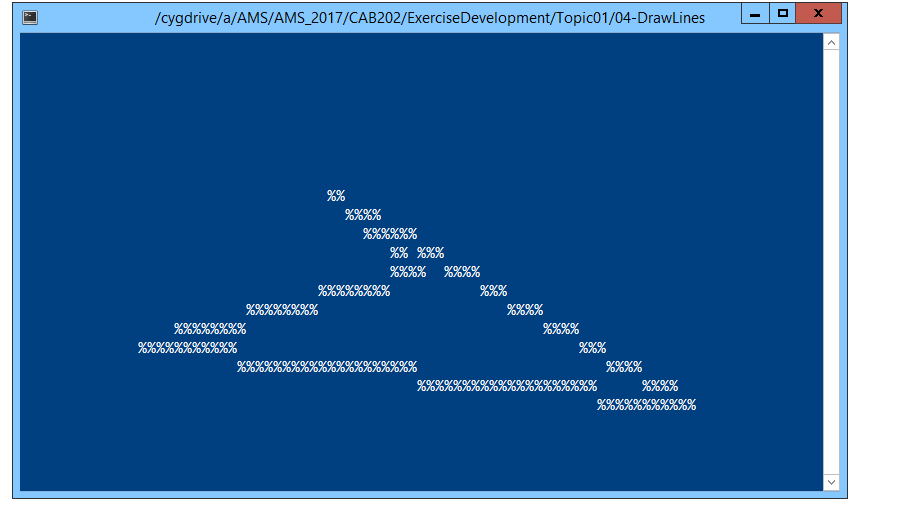 /cygdrive/a/AMS/AMS_2017/CAB202/ExerciseDevelopment/Topic01/04-DrawLines

%%
%%%%
%%%%%%
%%  %%%
%%%%   %%%%
%%%%%%%%        %%%
%%%%%%%%            %%%%
%%%%%%%%                %%%%
%%%%%%%%%%%                  %%%
%%%%%%%%%%%%%%%%%%%%            %%%%
%%%%%%%%%%%%%%%%%%%%     %%%%
%%%%%%%%%%%